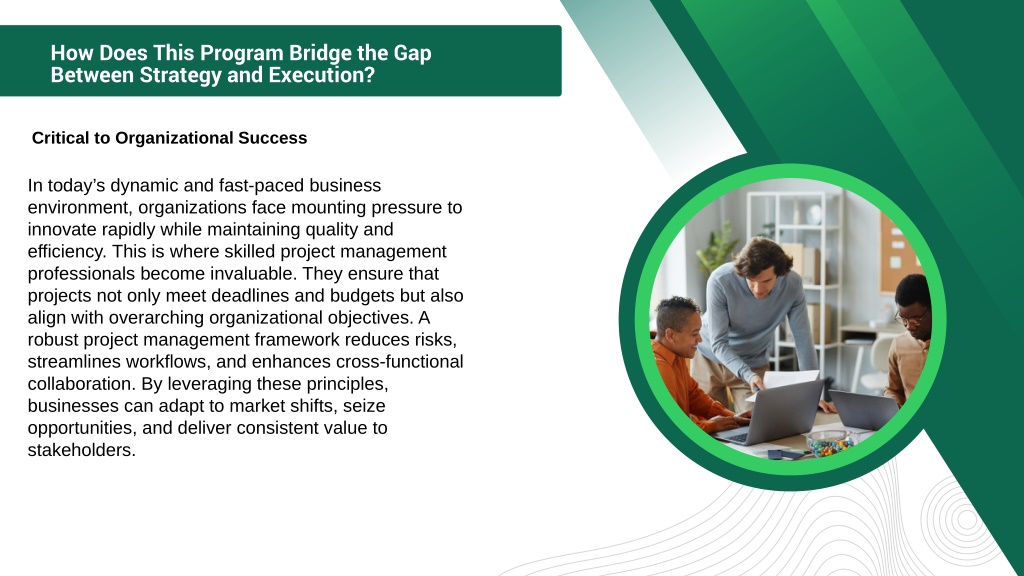 How Does This Program Bridge the Gap Between Strategy and Execution?

Critical to Organizational Success

In today’s dynamic and fast-paced business environment, organizations face mounting pressure to innovate rapidly while maintaining quality and efficiency. This is where skilled project management professionals become invaluable. They ensure that projects not only meet deadlines and budgets but also align with overarching organizational objectives. A robust project management framework reduces risks, streamlines workflows, and enhances cross-functional collaboration. By leveraging these principles, businesses can adapt to market shifts, seize opportunities, and deliver consistent value to stakeholders.